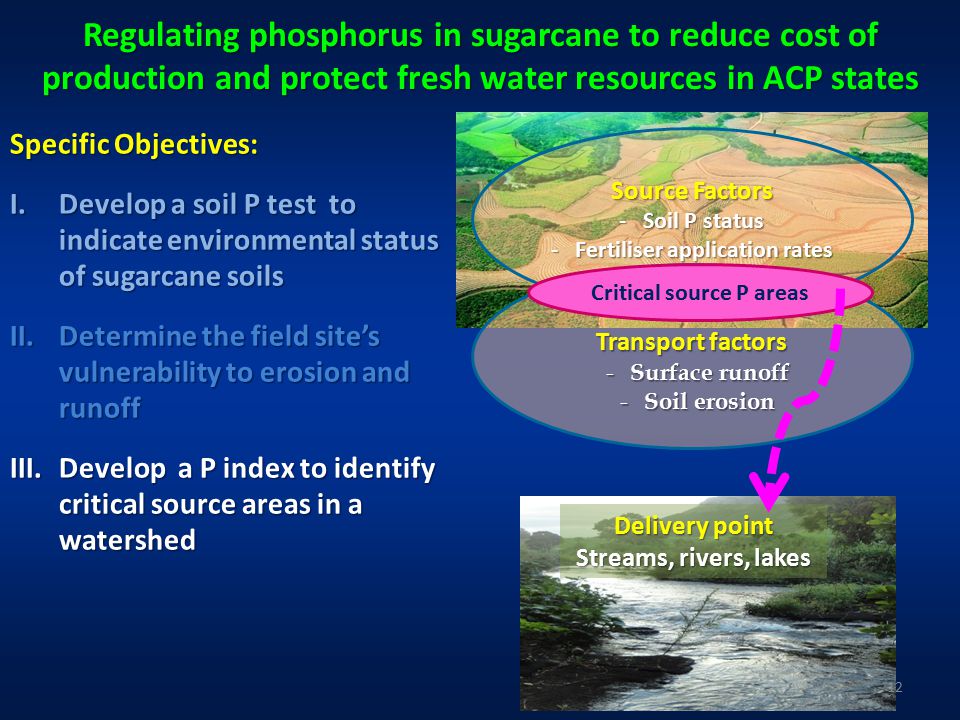 Regulating phosphorus in sugarcane to reduce cost of production and protect fresh water resources in ACP states

Specific Objectives:

I. Develop a soil P test to indicate environmental status of sugarcane soils

II. Determine the field site's vulnerability to erosion and runoff

III. Develop a P index to identify critical source areas in a watershed

Source Factors
- Soil P status
- Fertiliser application rates

Critical source P areas

Transport factors
- Surface runoff
- Soil erosion

Delivery point
Streams, rivers, lakes

2